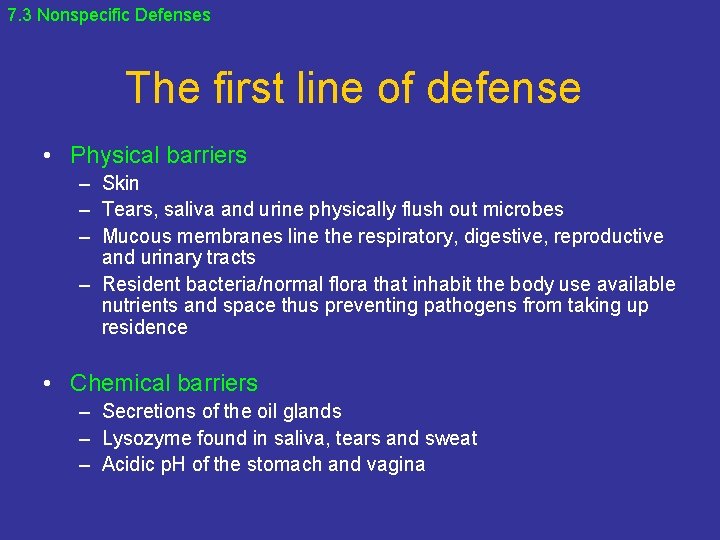 7.3 Nonspecific Defenses

The first line of defense

• Physical barriers
– Skin
– Tears, saliva and urine physically flush out microbes
– Mucous membranes line the respiratory, digestive, reproductive and urinary tracts
– Resident bacteria/normal flora that inhabit the body use available nutrients and space thus preventing pathogens from taking up residence

• Chemical barriers
– Secretions of the oil glands
– Lysozyme found in saliva, tears and sweat
– Acidic pH of the stomach and vagina